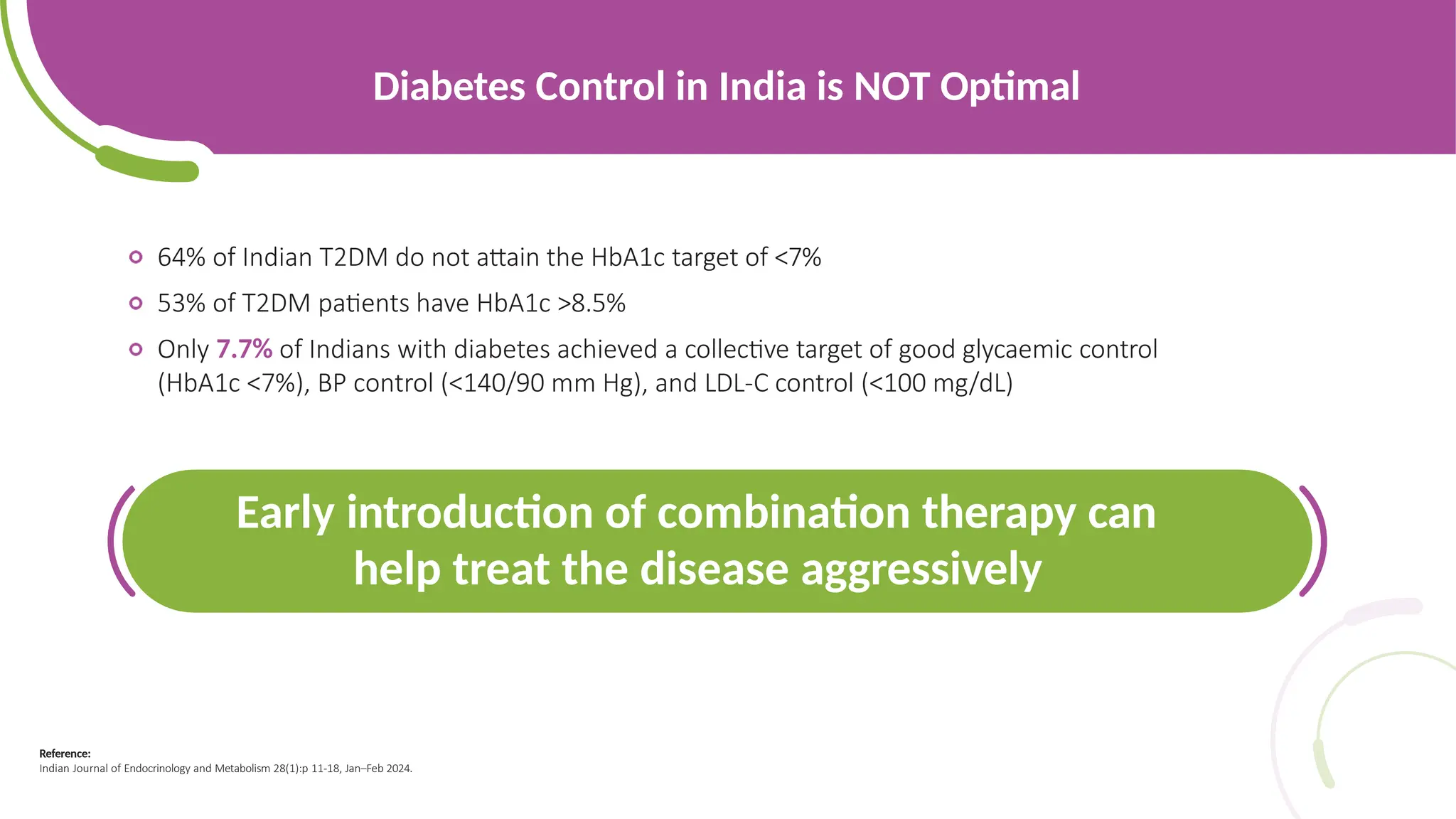 Diabetes Control in India is NOT Optimal

64% of Indian T2DM do not attain the HbA1c target of <7%

53% of T2DM patients have HbA1c >8.5%

Only 7.7% of Indians with diabetes achieved a collective target of good glycaemic control (HbA1c <7%), BP control (<140/90 mm Hg), and LDL-C control (<100 mg/dL)

Early introduction of combination therapy can help treat the disease aggressively

Reference:
Indian Journal of Endocrinology and Metabolism 28(1):p 11-18, Jan–Feb 2024.